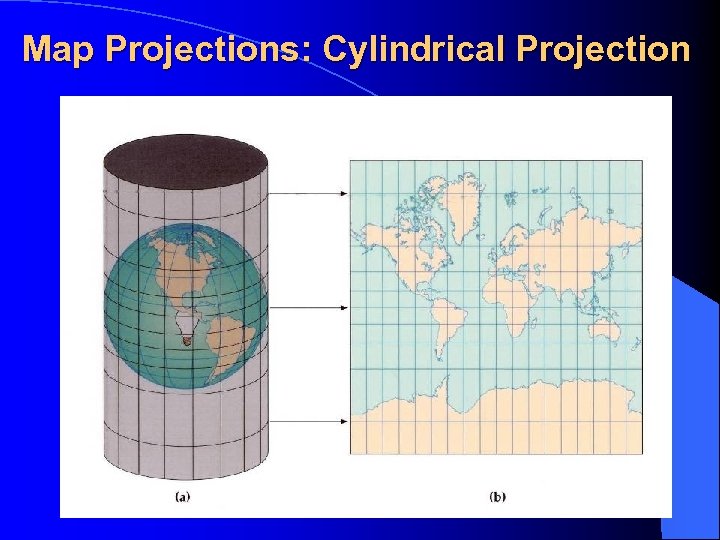 Map Projections: Cylindrical Projection

(a)

(b)